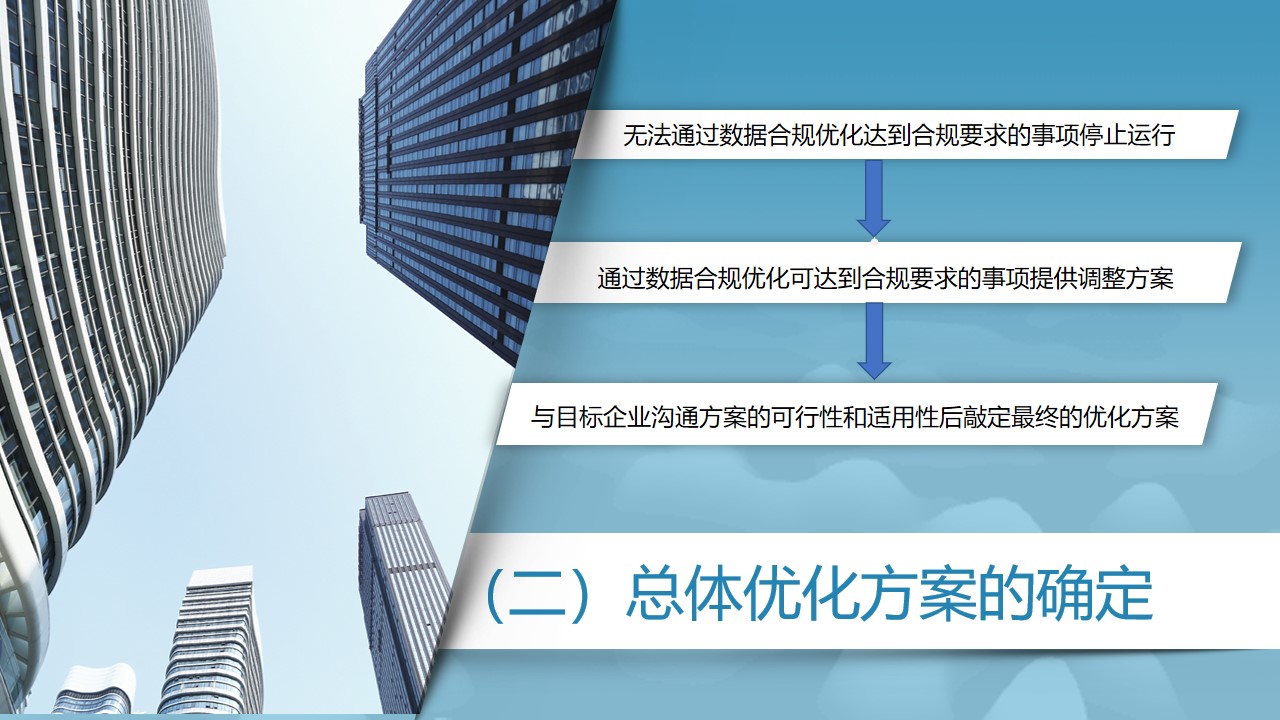 无法通过数据合规优化达到合规要求的事项停止运行

通过数据合规优化可达到合规要求的事项提供调整方案

与目标企业沟通方案的可行性和适用性后敲定最终的优化方案

（二）总体优化方案的确定